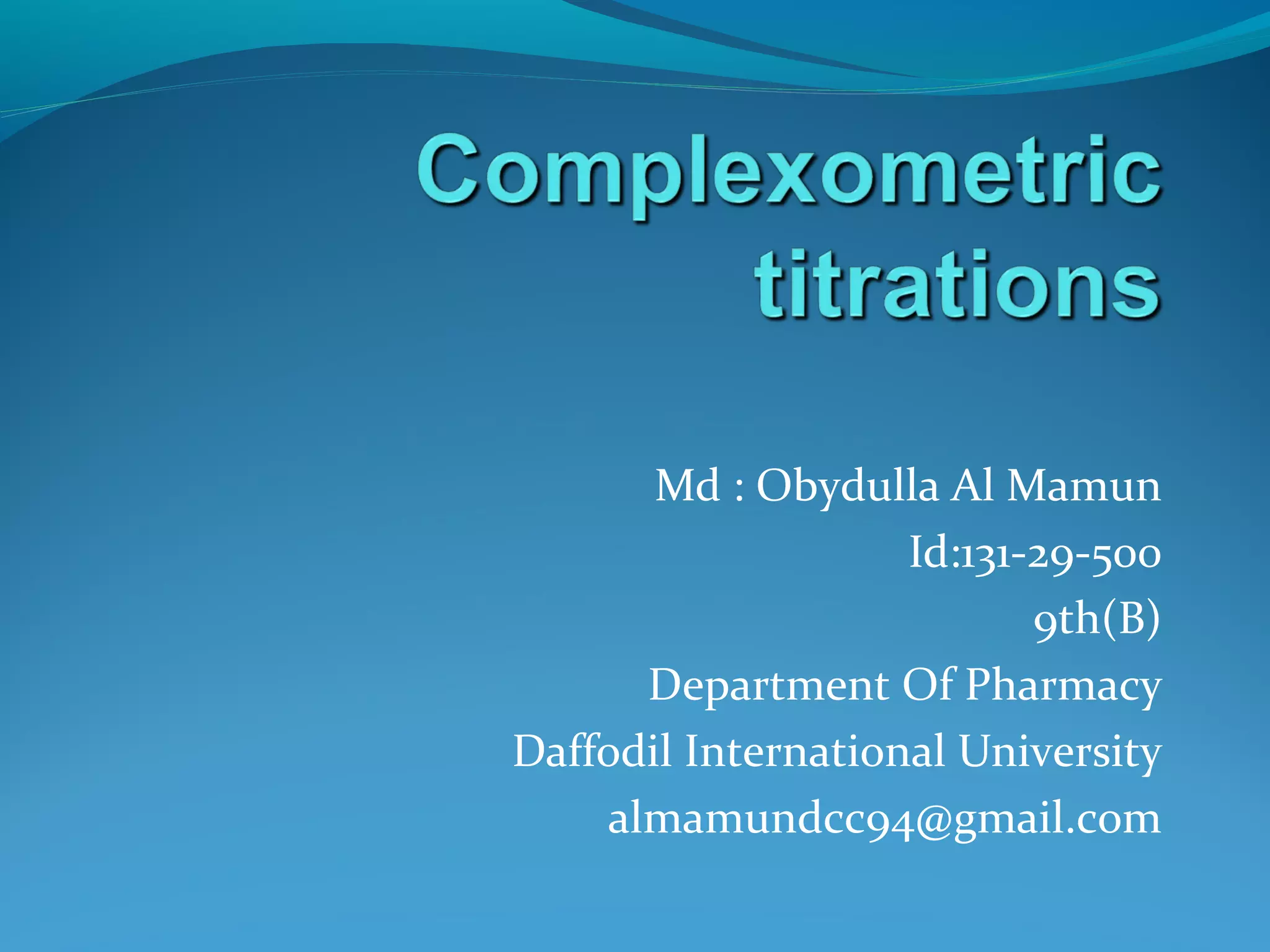 Complexometric titrations

Md : Obydulla Al Mamun
Id:131-29-500
9th(B)
Department Of Pharmacy
Daffodil International University
almamundcc94@gmail.com